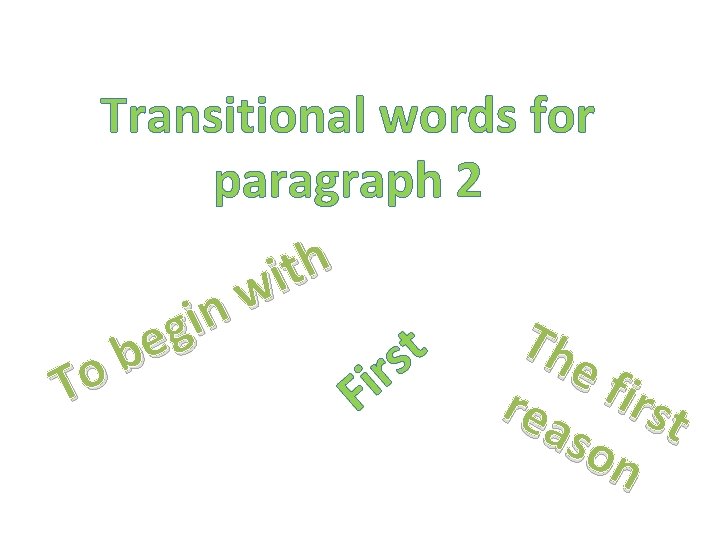 Transitional words for paragraph 2

To begin with

First

The first reason